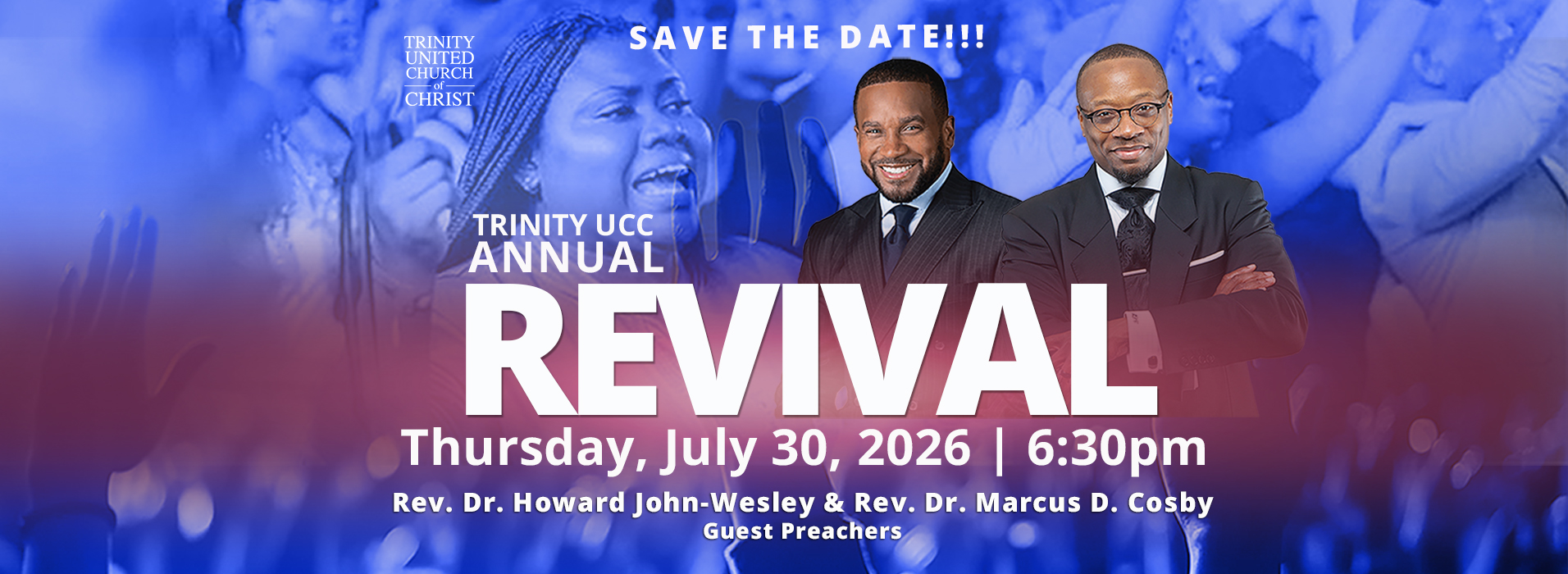 TRINITY
UNITED
CHURCH
of
CHRIST

SAVE THE DATE!!!

TRINITY UCC
ANNUAL
REVIVAL

Thursday, July 30, 2026 | 6:30pm

Rev. Dr. Howard John-Wesley & Rev. Dr. Marcus D. Cosby
Guest Preachers